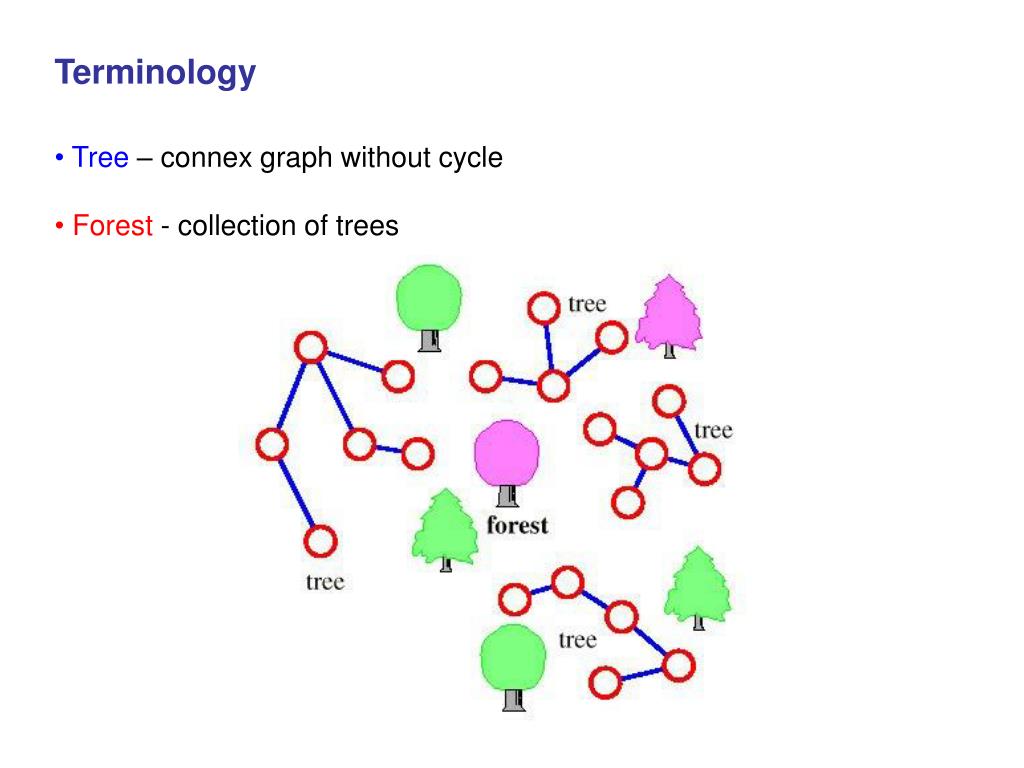 Terminology

• Tree – connex graph without cycle

• Forest - collection of trees

tree

tree

forest

tree

tree